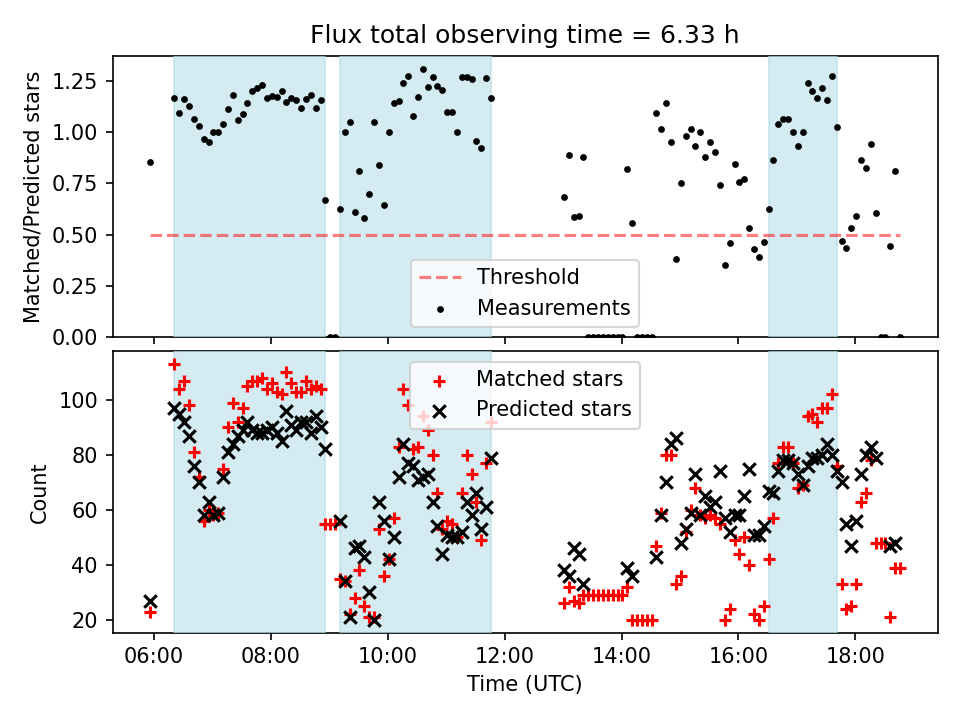 Flux total observing time = 6.33 h

Matched/Predicted stars

1.25
1.00
0.75
0.50
0.25
0.00

Threshold
Measurements

Count

100
80
60
40
20

Matched stars
Predicted stars

06:00
08:00
10:00
12:00
14:00
16:00
18:00

Time (UTC)